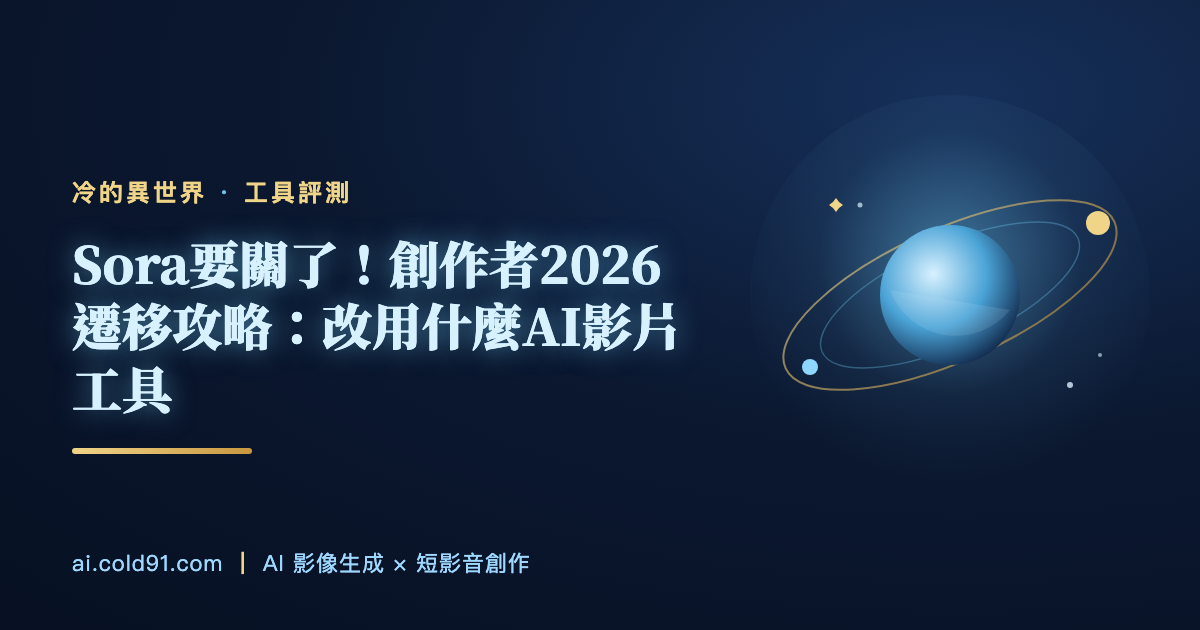 冷的異世界 · 工具評測

Sora要關了！創作者2026遷移攻略：改用什麼AI影片工具

ai.cold91.com | AI 影像生成 × 短影音創作